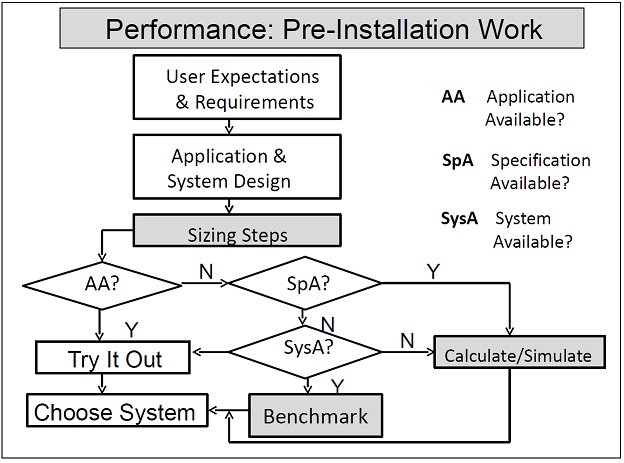 Performance: Pre-Installation Work

User Expectations & Requirements

Application & System Design

Sizing Steps

AA Application Available?

SpA Specification Available?

SysA System Available?

AA?

N

SpA?

Y

Y

N

SysA?

N

Try It Out

Calculate/Simulate

Y

Choose System

Benchmark